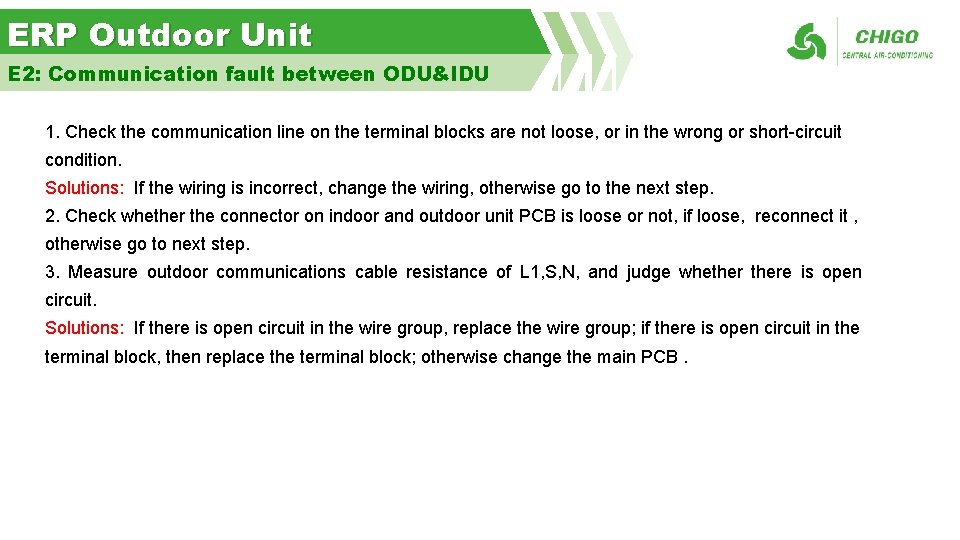 ERP Outdoor Unit

E2: Communication fault between ODU&IDU

CHIGO
CENTRAL AIR-CONDITIONING

1. Check the communication line on the terminal blocks are not loose, or in the wrong or short-circuit condition.
Solutions: If the wiring is incorrect, change the wiring, otherwise go to the next step.
2. Check whether the connector on indoor and outdoor unit PCB is loose or not, if loose, reconnect it , otherwise go to next step.
3. Measure outdoor communications cable resistance of L1,S,N, and judge whether there is open circuit.
Solutions: If there is open circuit in the wire group, replace the wire group; if there is open circuit in the terminal block, then replace the terminal block; otherwise change the main PCB .